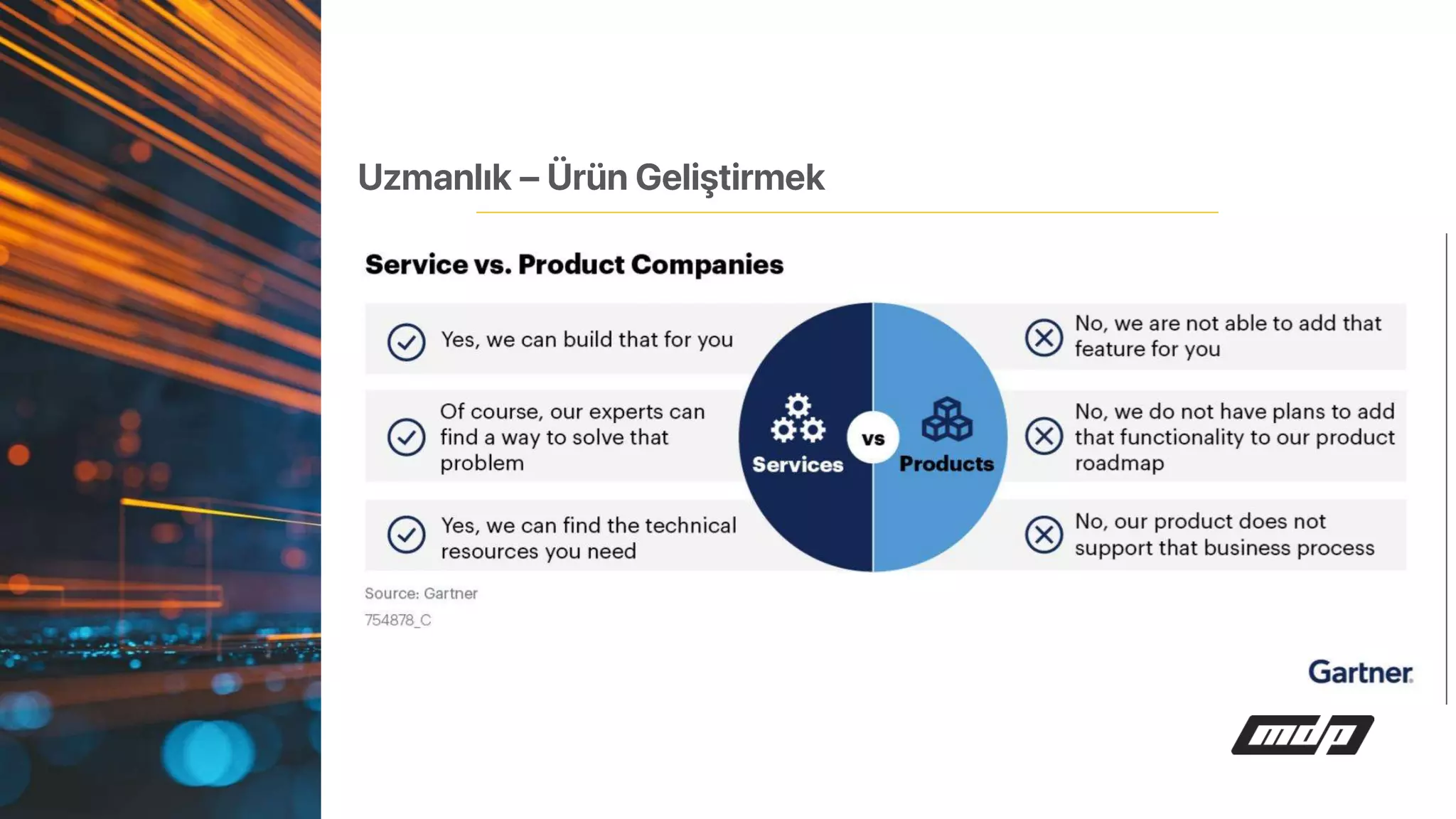 Uzmanlık – Ürün Geliştirmek

Service vs. Product Companies

Yes, we can build that for you

Of course, our experts can find a way to solve that problem

Yes, we can find the technical resources you need

Services

vs

Products

No, we are not able to add that feature for you

No, we do not have plans to add that functionality to our product roadmap

No, our product does not support that business process

Source: Gartner

754878_C

Gartner

mdp